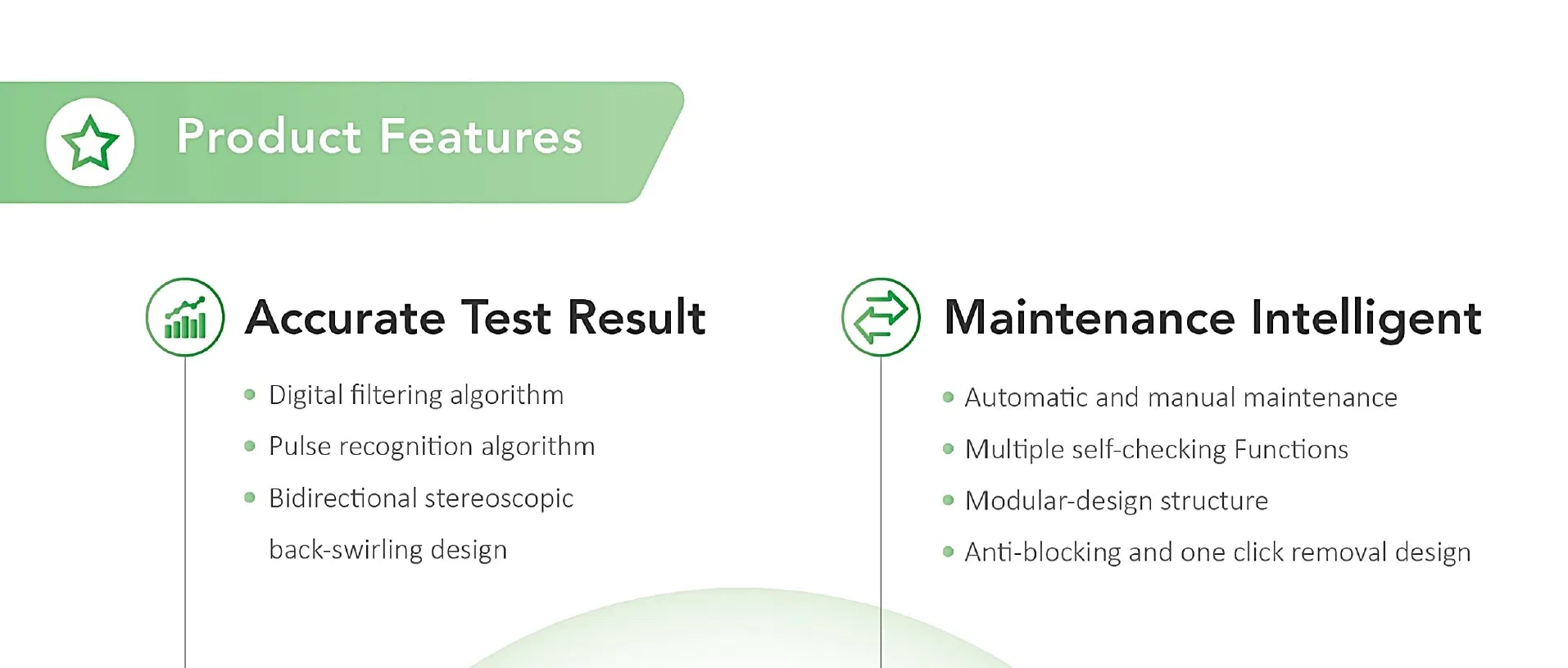 Product Features

Accurate Test Result

- Digital filtering algorithm
- Pulse recognition algorithm
- Bidirectional stereoscopic back-swirling design

Maintenance Intelligent

- Automatic and manual maintenance
- Multiple self-checking Functions
- Modular-design structure
- Anti-blocking and one click removal design